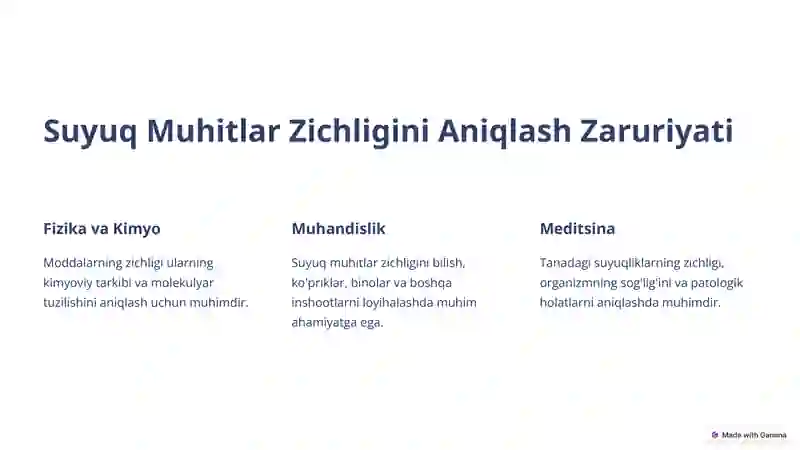 Suyuq Muhitlar Zichligini Aniqlash Zaruriyati

Fizika va Kimyo

Moddalarning zichligi ularning kimyoviy tarkibi va molekulyar tuzilishini aniqlash uchun muhimdir.

Muhandislik

Suyuq muhitlar zichligini bilish, ko'priklar, binolar va boshqa inshootlarni loyihalashda muhim ahamiyatga ega.

Meditsina

Tanadagi suyuqliklarning zichligi, organizmning sog'lig'ini va patologik holatlarni aniqlashda muhimdir.

Made with Gamma